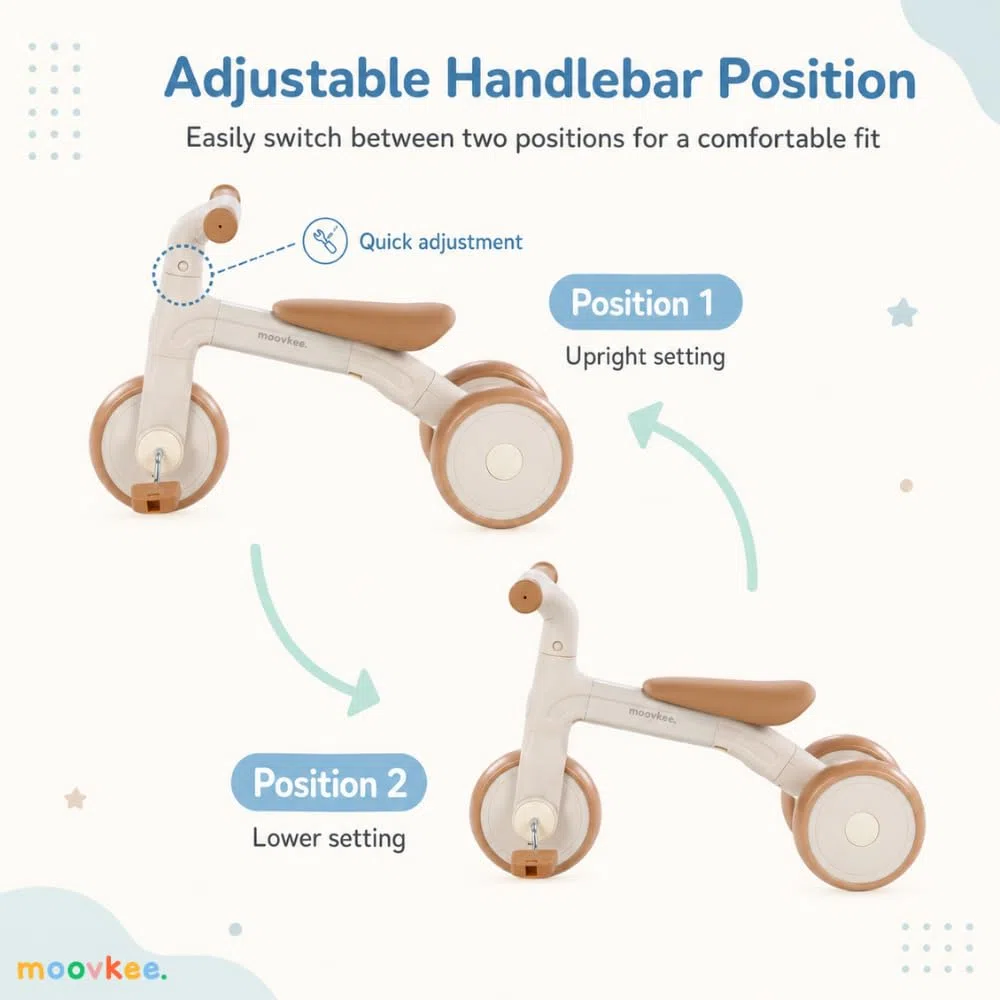 Adjustable Handlebar Position

Easily switch between two positions for a comfortable fit

Quick adjustment

moovkee.

Position 1

Upright setting

moovkee.

Position 2

Lower setting

moovkee.